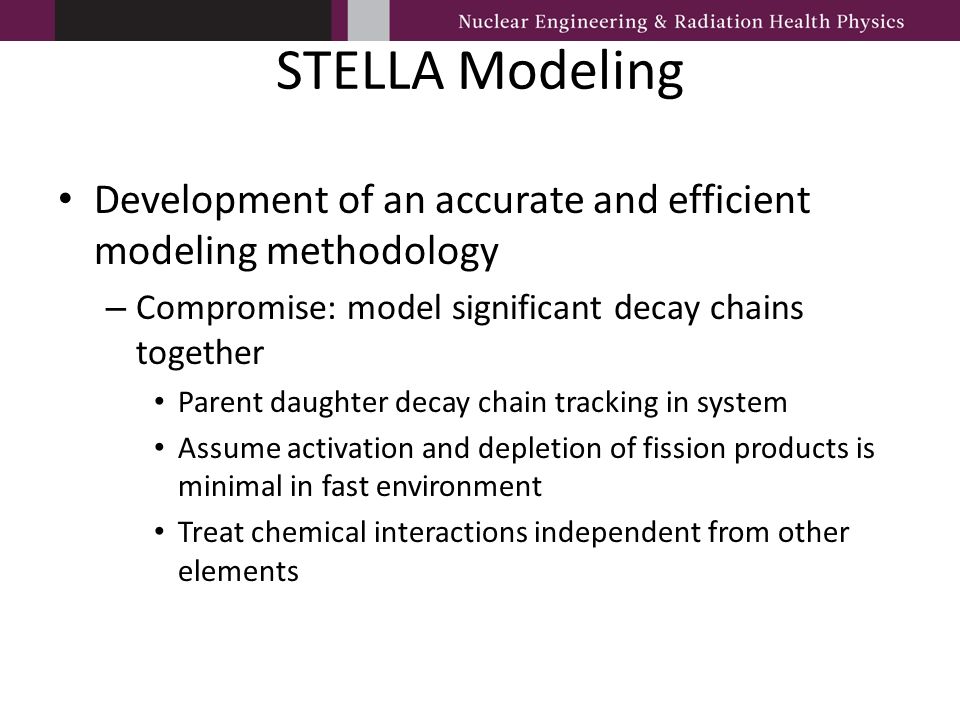 Nuclear Engineering & Radiation Health Physics

STELLA Modeling

• Development of an accurate and efficient modeling methodology
– Compromise: model significant decay chains together
• Parent daughter decay chain tracking in system
• Assume activation and depletion of fission products is minimal in fast environment
• Treat chemical interactions independent from other elements